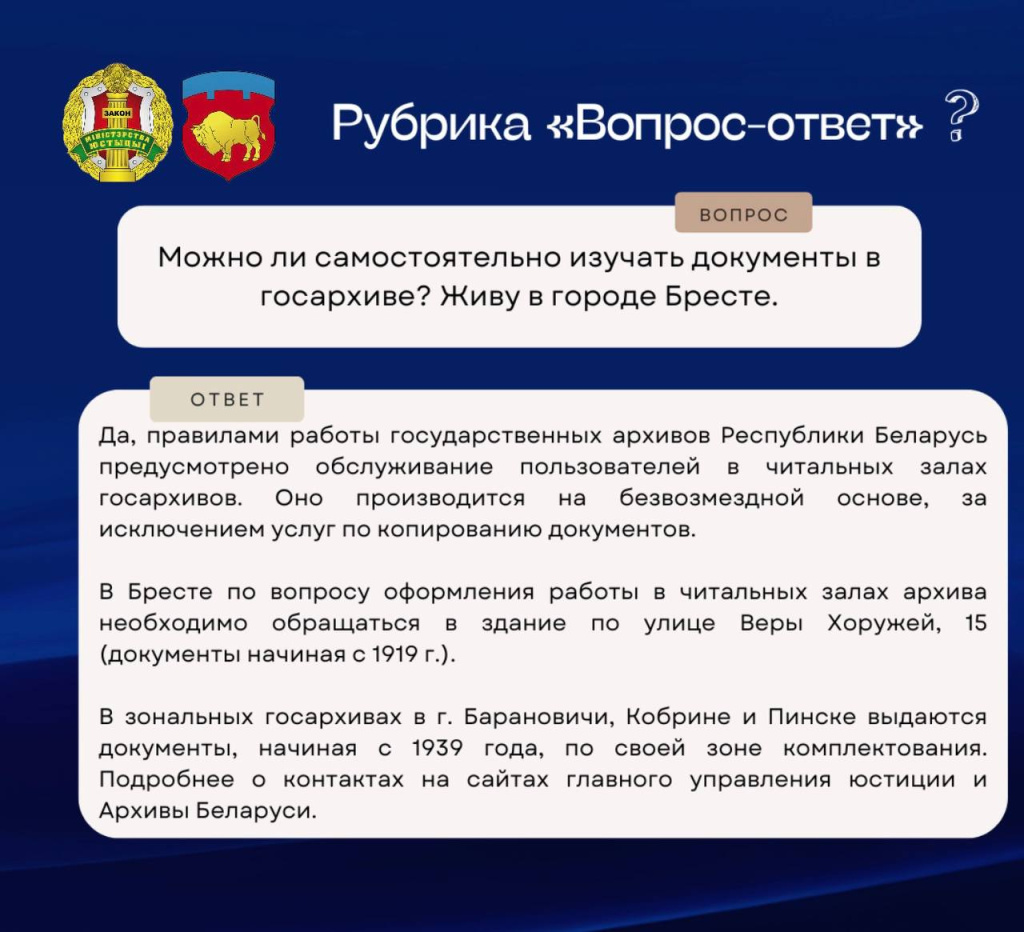 ЗАКОН
МІНІСТЭРСТВА ЮСТЫЦЫІ

Рубрика «Вопрос-ответ» ?

ВОПРОС

Можно ли самостоятельно изучать документы в госархиве? Живу в городе Бресте.

ОТВЕТ

Да, правилами работы государственных архивов Республики Беларусь предусмотрено обслуживание пользователей в читальных залах госархивов. Оно производится на безвозмездной основе, за исключением услуг по копированию документов.

В Бресте по вопросу оформления работы в читальных залах архива необходимо обращаться в здание по улице Веры Хоружей, 15 (документы начиная с 1919 г.).

В зональных госархивах в г. Барановичи, Кобрине и Пинске выдаются документы, начиная с 1939 года, по своей зоне комплектования. Подробнее о контактах на сайтах главного управления юстиции и Архивы Беларуси.